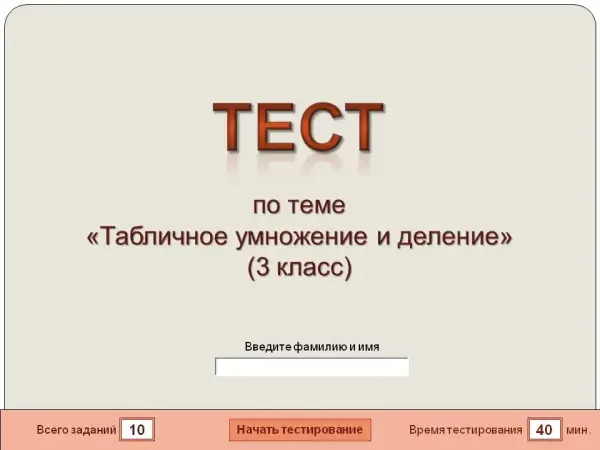 ТЕСТ

по теме
«Табличное умножение и деление»
(3 класс)

Введите фамилию и имя

Всего заданий 10

Начать тестирование

Время тестирования 40 мин.